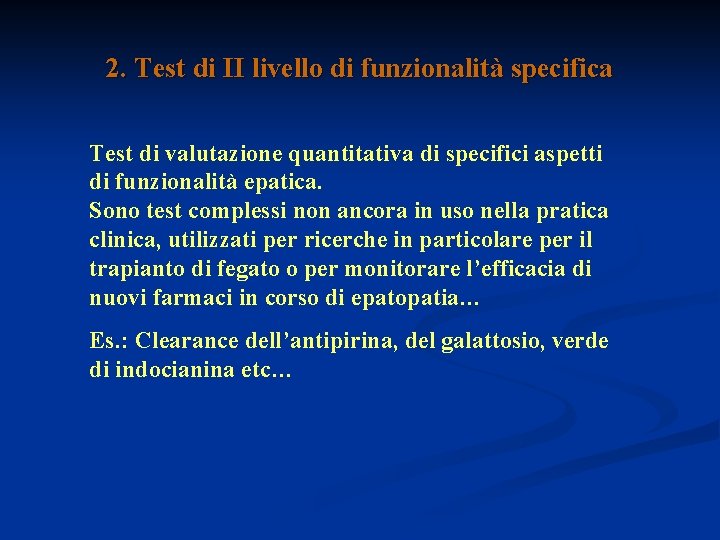 2. Test di II livello di funzionalità specifica

Test di valutazione quantitativa di specifici aspetti di funzionalità epatica.
Sono test complessi non ancora in uso nella pratica clinica, utilizzati per ricerche in particolare per il trapianto di fegato o per monitorare l’efficacia di nuovi farmaci in corso di epatopatia…

Es.: Clearance dell’antipirina, del galattosio, verde di indocianina etc…